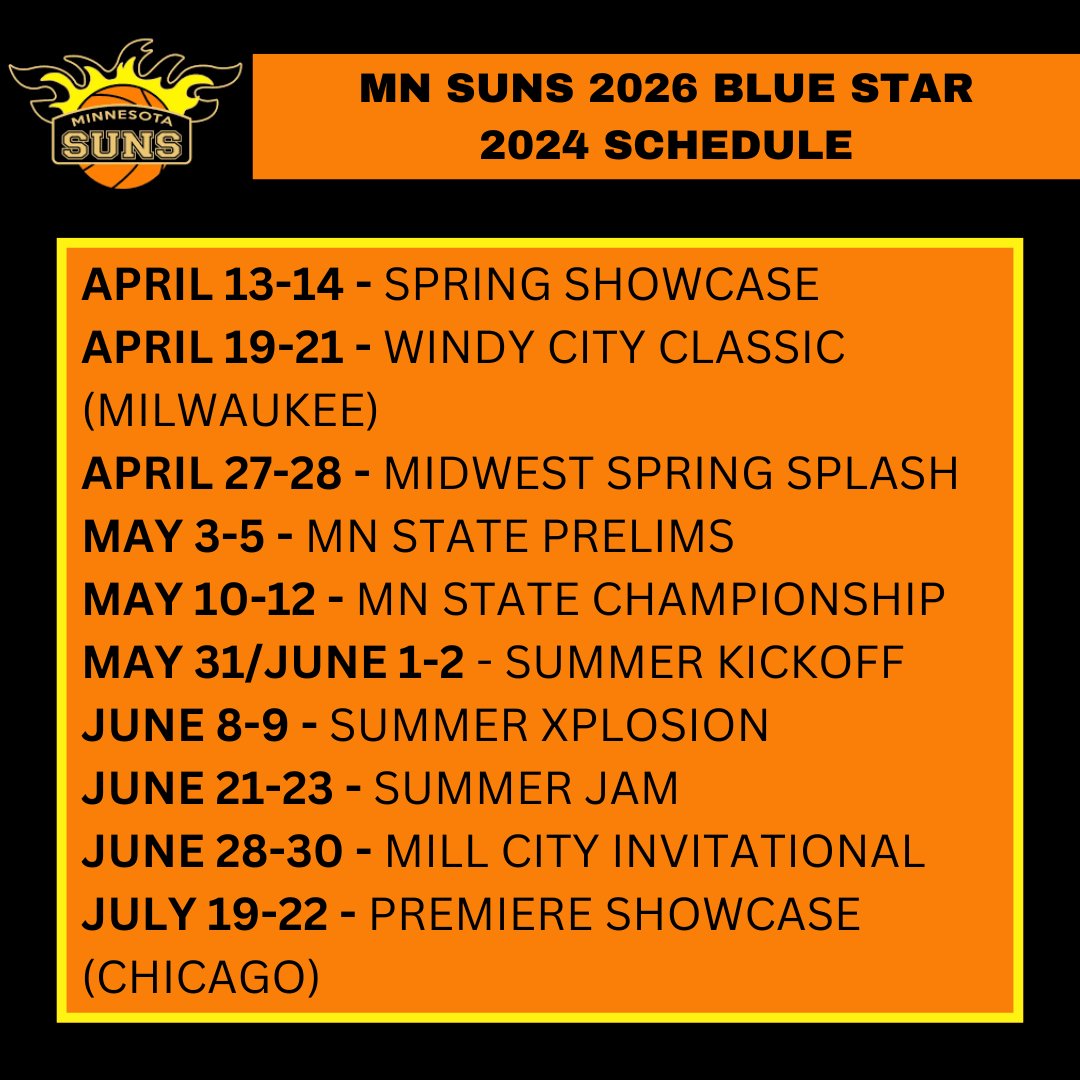 MINNESOTA SUNS

MN SUNS 2026 BLUE STAR 2024 SCHEDULE

APRIL 13-14 - SPRING SHOWCASE
APRIL 19-21 - WINDY CITY CLASSIC (MILWAUKEE)
APRIL 27-28 - MIDWEST SPRING SPLASH
MAY 3-5 - MN STATE PRELIMS
MAY 10-12 - MN STATE CHAMPIONSHIP
MAY 31/JUNE 1-2 - SUMMER KICKOFF
JUNE 8-9 - SUMMER XPLOSION
JUNE 21-23 - SUMMER JAM
JUNE 28-30 - MILL CITY INVITATIONAL
JULY 19-22 - PREMIERE SHOWCASE (CHICAGO)